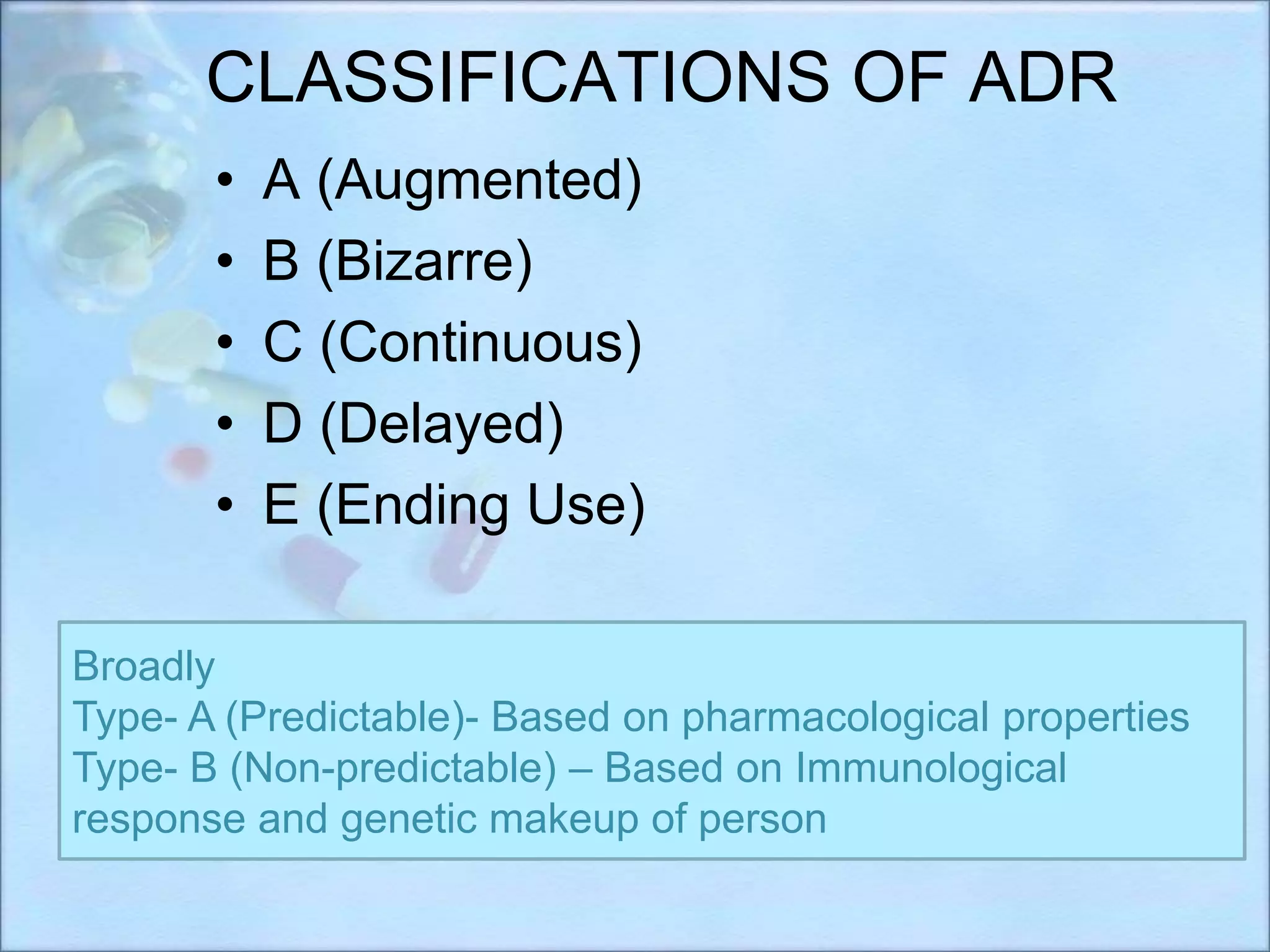 CLASSIFICATIONS OF ADR

• A (Augmented)
• B (Bizarre)
• C (Continuous)
• D (Delayed)
• E (Ending Use)

Broadly
Type- A (Predictable)- Based on pharmacological properties
Type- B (Non-predictable) – Based on Immunological response and genetic makeup of person